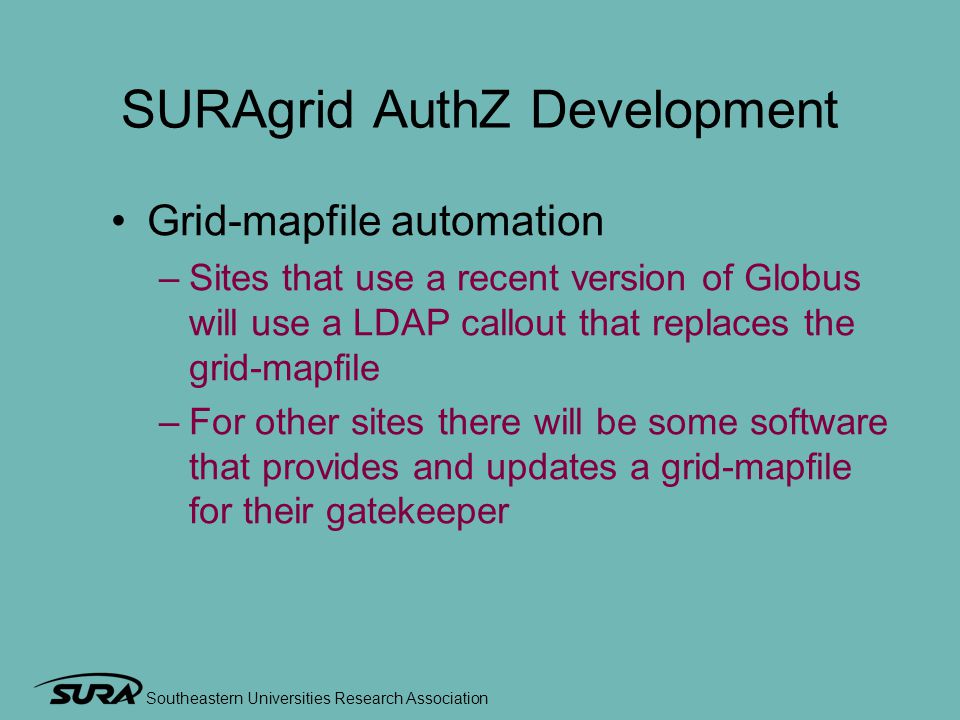 SURAgrid AuthZ Development

• Grid-mapfile automation

– Sites that use a recent version of Globus will use a LDAP callout that replaces the grid-mapfile

– For other sites there will be some software that provides and updates a grid-mapfile for their gatekeeper

SURA Southeastern Universities Research Association